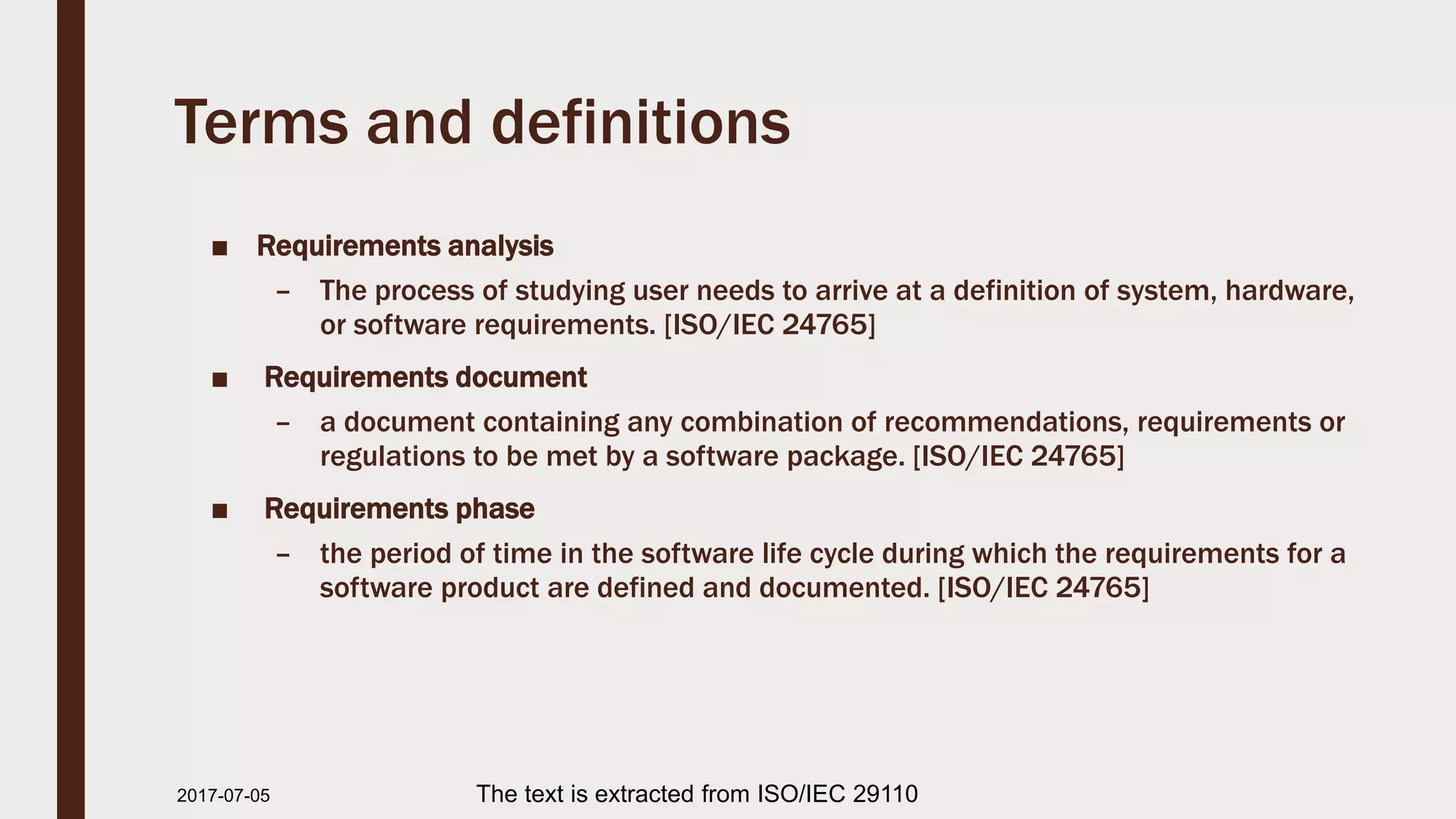 Terms and definitions

■ Requirements analysis
– The process of studying user needs to arrive at a definition of system, hardware, or software requirements. [ISO/IEC 24765]

■ Requirements document
– a document containing any combination of recommendations, requirements or regulations to be met by a software package. [ISO/IEC 24765]

■ Requirements phase
– the period of time in the software life cycle during which the requirements for a software product are defined and documented. [ISO/IEC 24765]

2017-07-05

The text is extracted from ISO/IEC 29110